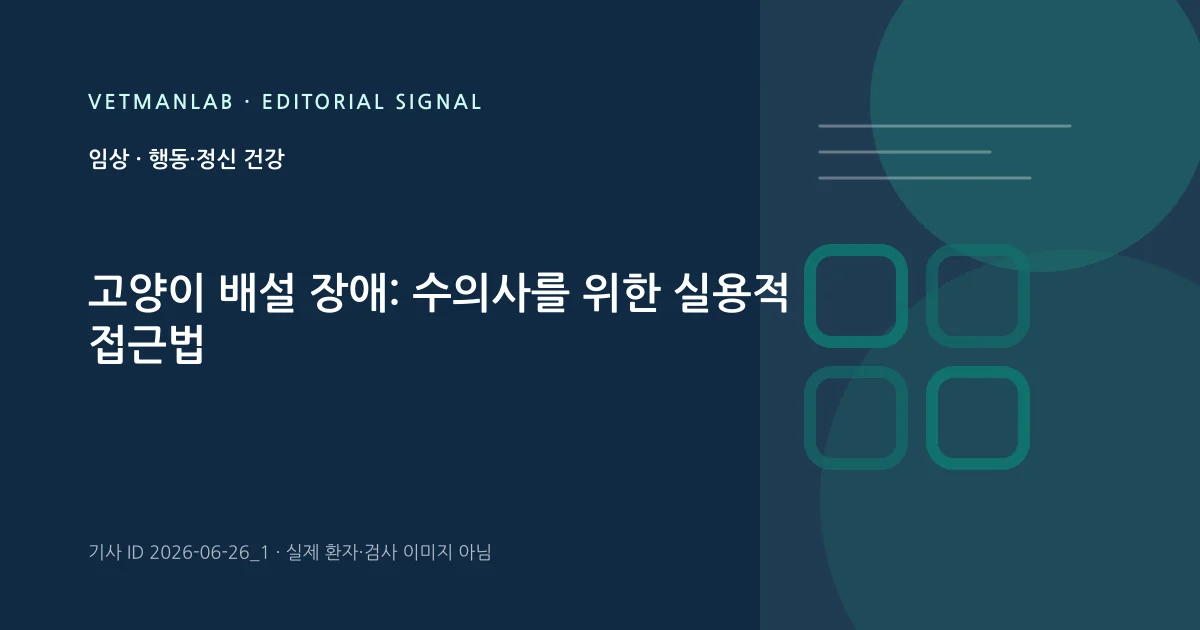 VETMANLAB · EDITORIAL SIGNAL

임상 · 행동·정신 건강

고양이 배설 장애: 수의사를 위한 실용적 접근법

기사 ID 2026-06-26_1 · 실제 환자·검사 이미지 아님